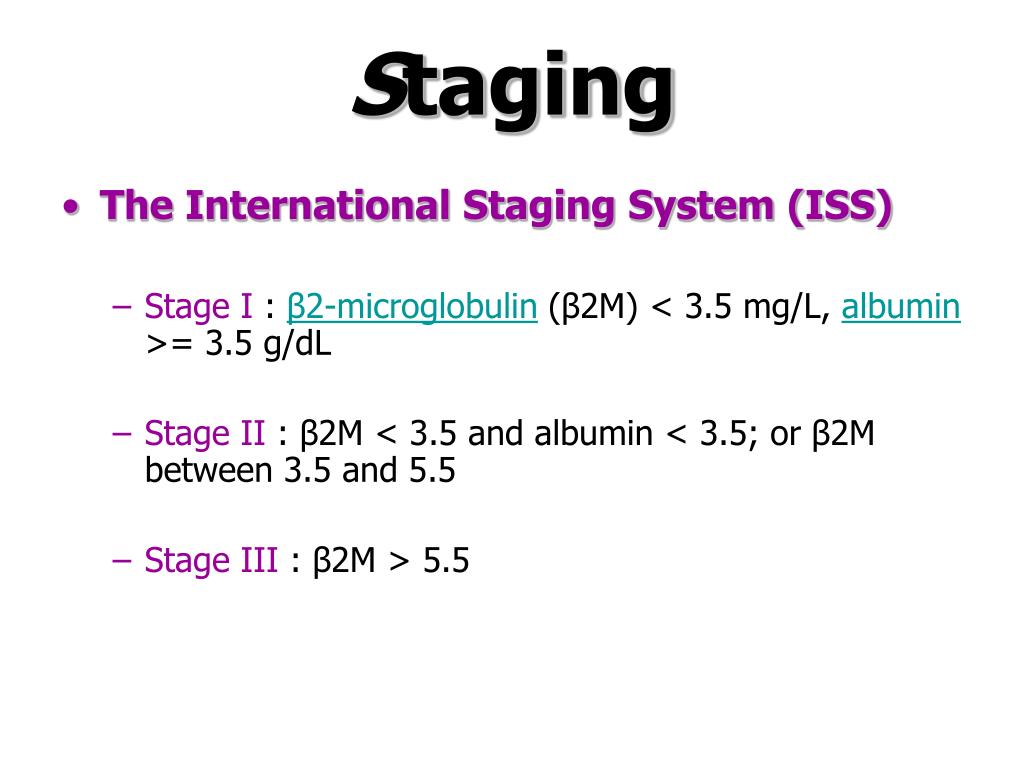 Staging

• The International Staging System (ISS)

– Stage I : β2-microglobulin (β2M) < 3.5 mg/L, albumin >= 3.5 g/dL

– Stage II : β2M < 3.5 and albumin < 3.5; or β2M between 3.5 and 5.5

– Stage III : β2M > 5.5